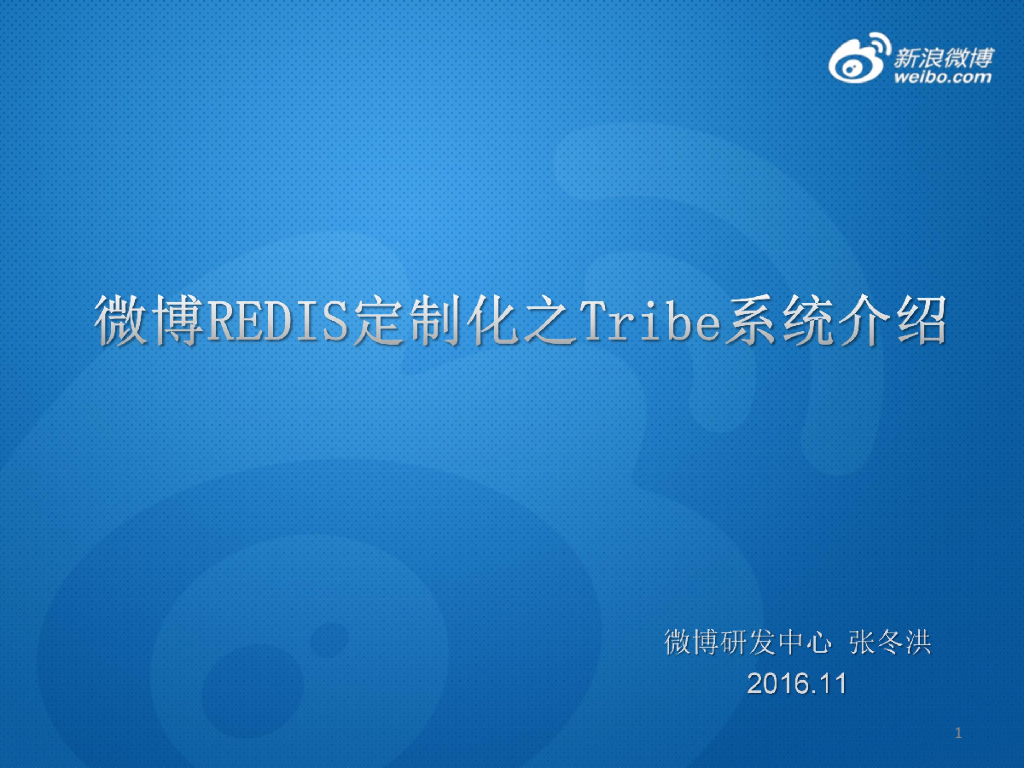 新浪微博
weibo.com

微博REDIS定制化之Tribe系统介绍

微博研发中心 张冬洪
2016.11

1